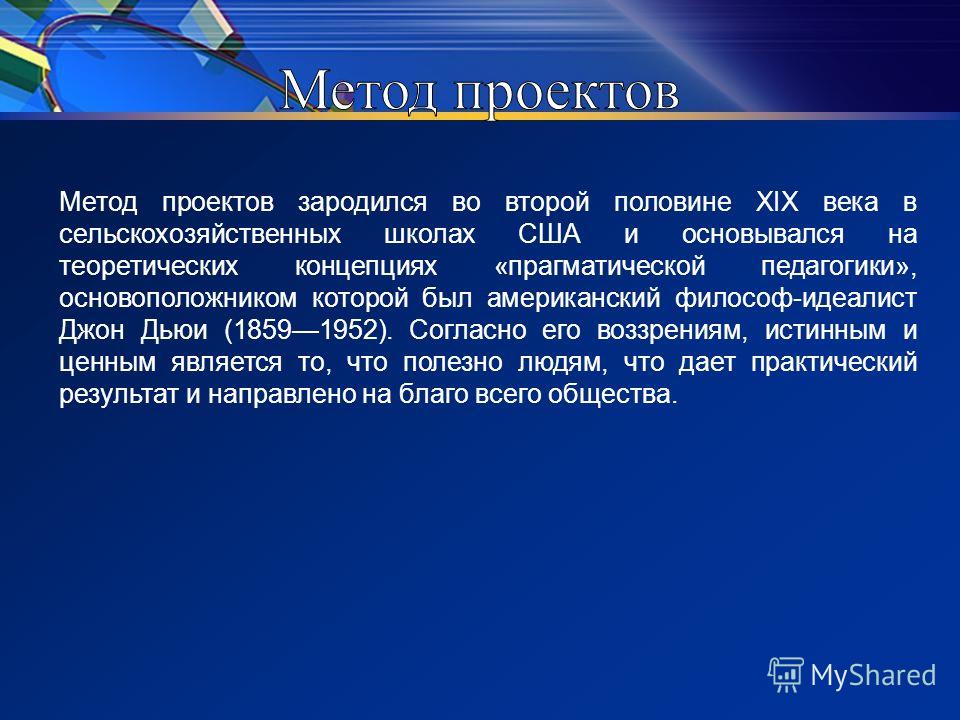 Метод проектов

Метод проектов зародился во второй половине XIX века в сельскохозяйственных школах США и основывался на теоретических концепциях «прагматической педагогики», основоположником которой был американский философ-идеалист Джон Дьюи (1859—1952). Согласно его воззрениям, истинным и ценным является то, что полезно людям, что дает практический результат и направлено на благо всего общества.

MyShared